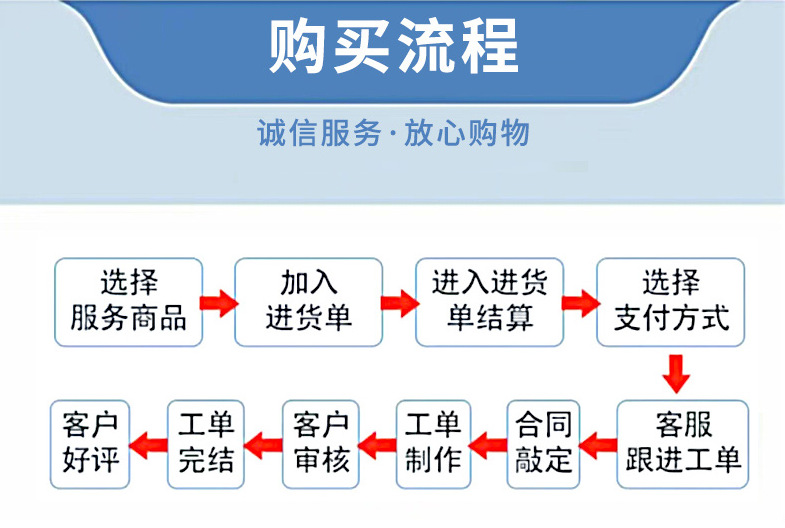 购买流程

诚信服务·放心购物

选择服务商品

加入进货单

进入进货单结算

选择支付方式

客服跟进工单

合同敲定

工单制作

客户审核

工单完结

客户好评